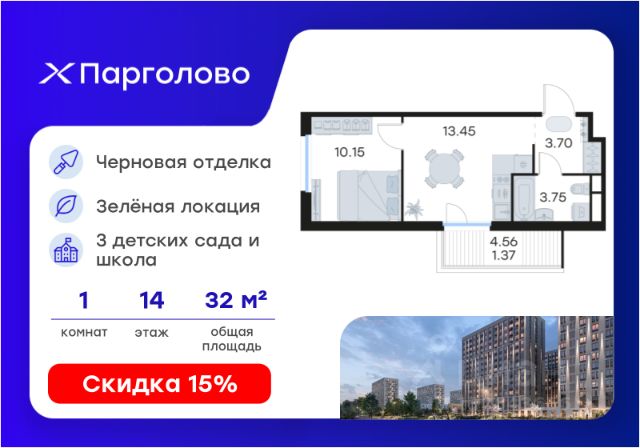 Парголово

Черновая отделка

Зелёная локация

3 детских сада и школа

1
комнат

14
этаж

32 м²
общая площадь

Скидка 15%

10.15

13.45

3.70

3.75

4.56
1.37